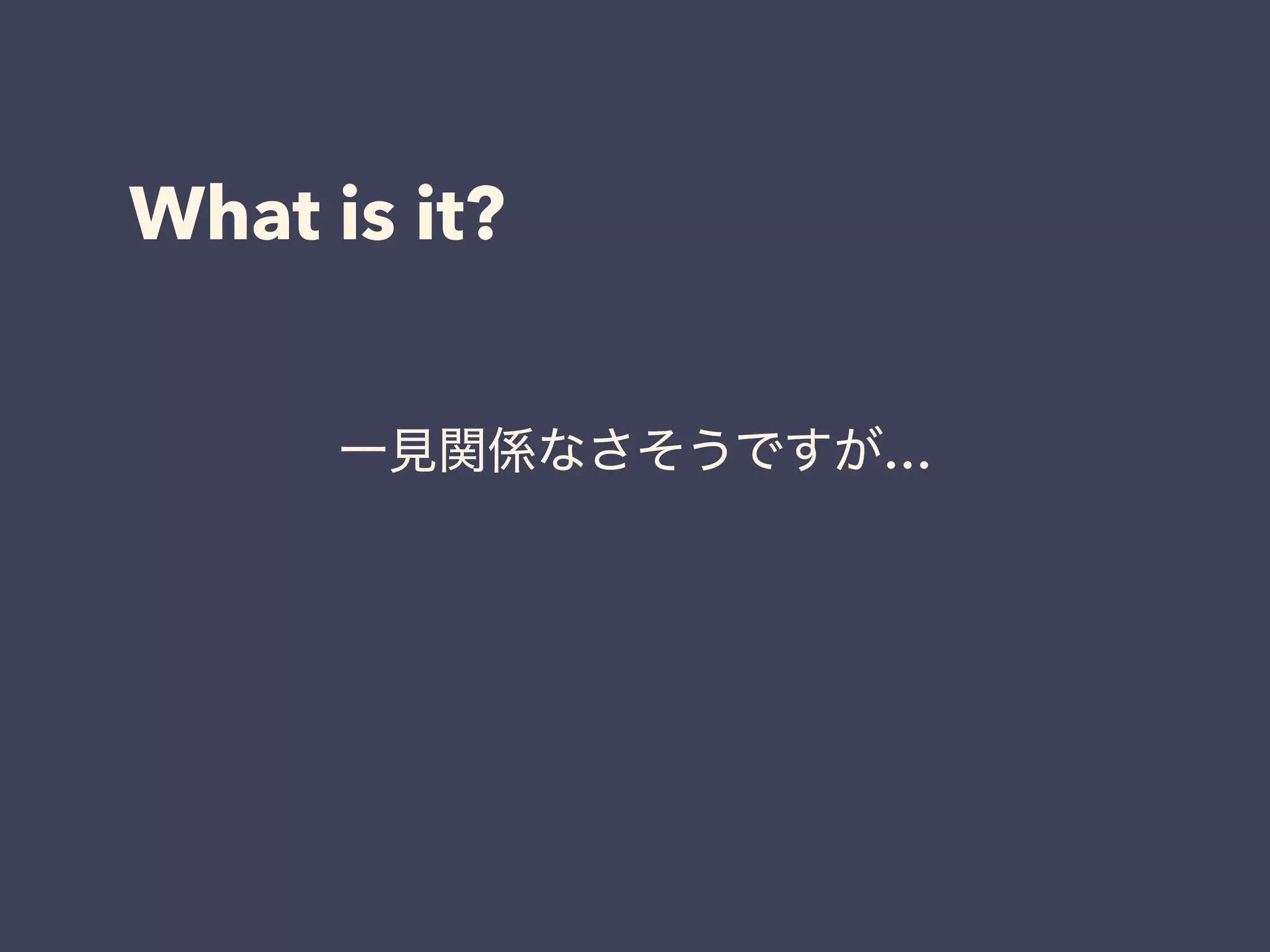 What is it?

一見関係なさそうですが…